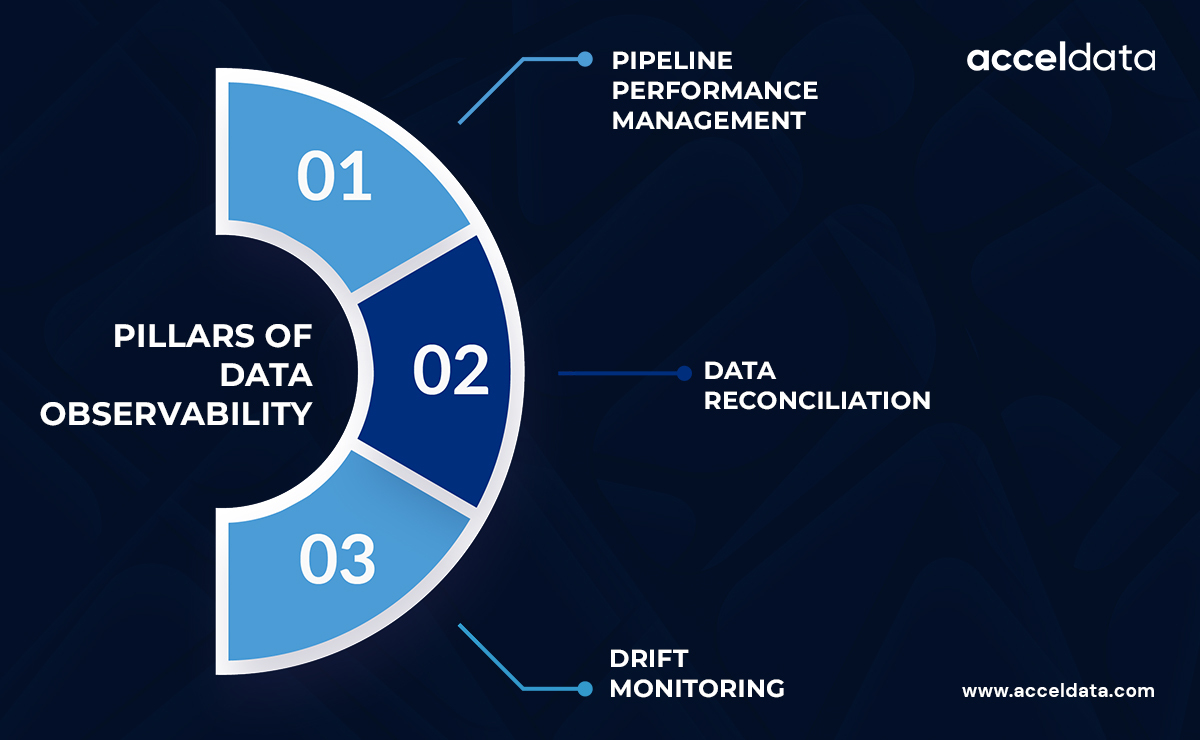 acceldata

PILLARS OF DATA OBSERVABILITY

01

PIPELINE PERFORMANCE MANAGEMENT

02

DATA RECONCILIATION

03

DRIFT MONITORING

www.acceldata.com